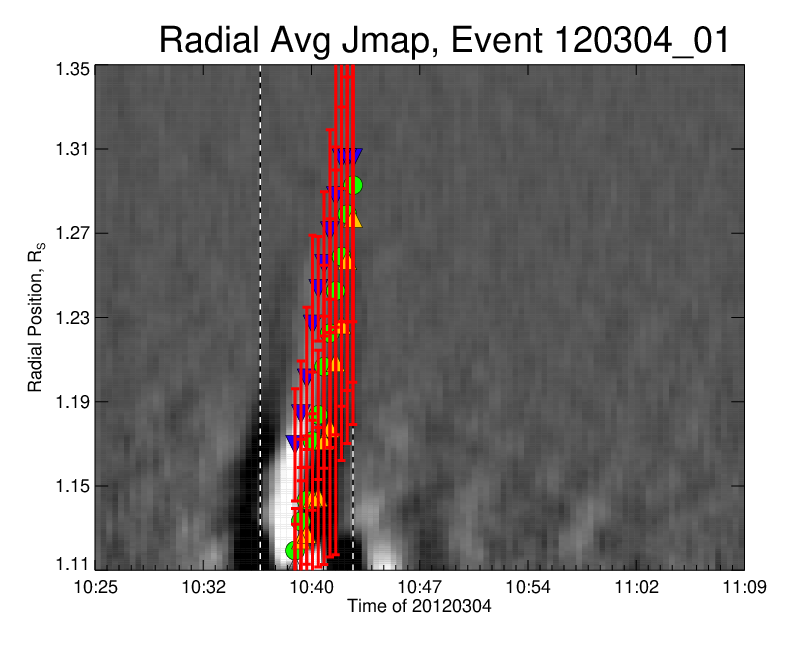 Radial Avg Jmap, Event 120304_01

Radial Position, $R_S$

1.35
1.31
1.27
1.23
1.19
1.15
1.11

10:25
10:32
10:40
10:47
10:54
11:02
11:09

Time of 20120304